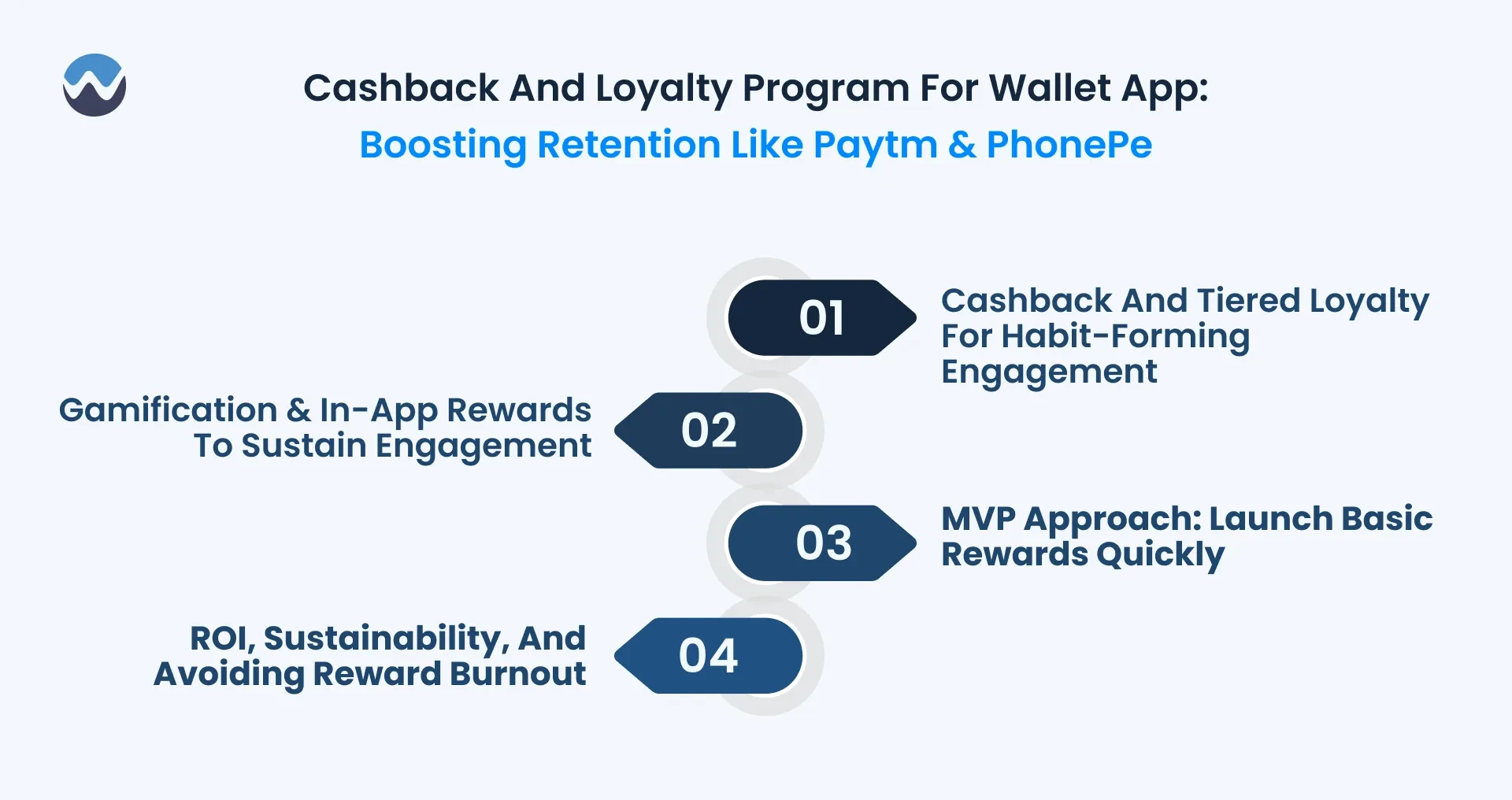 Cashback And Loyalty Program For Wallet App:
Boosting Retention Like Paytm & PhonePe

01

Cashback And Tiered Loyalty For Habit-Forming Engagement

Gamification & In-App Rewards To Sustain Engagement

02

03

MVP Approach: Launch Basic Rewards Quickly

ROI, Sustainability, And Avoiding Reward Burnout

04